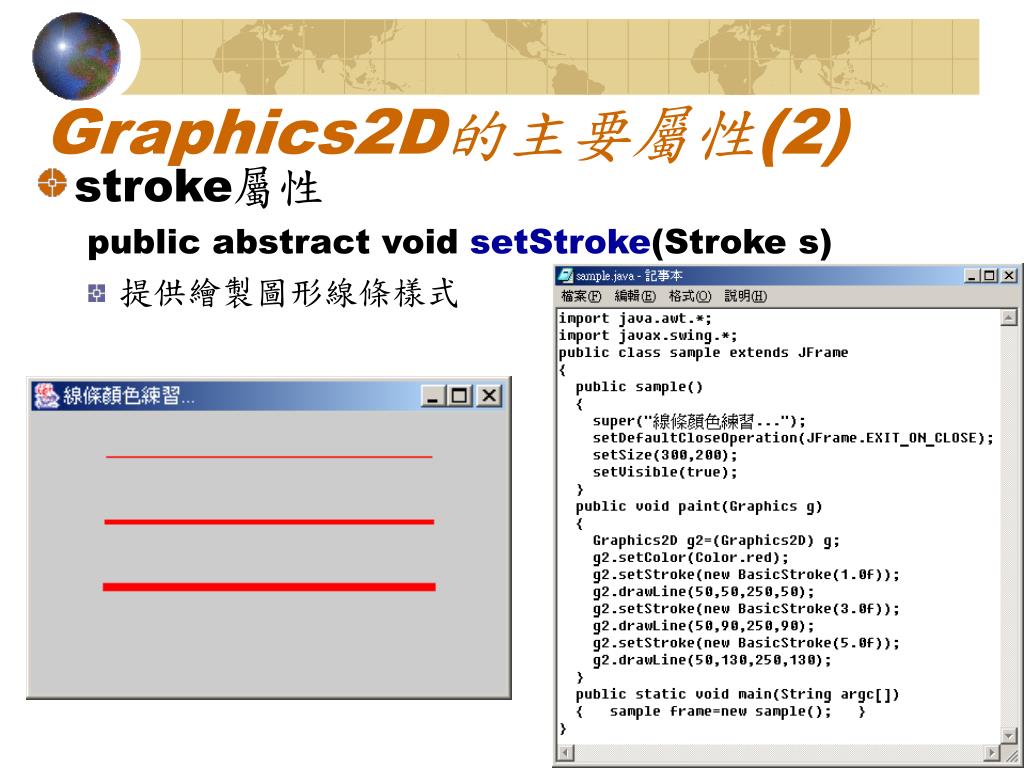 Graphics2D的主要屬性(2)

stroke屬性

public abstract void setStroke(Stroke s)

提供繪製圖形線條樣式

線條顏色練習...

sample.java - 記事本

檔案(F) 編輯(E) 格式(O) 說明(H)

import java.awt.*;
import javax.swing.*;
public class sample extends JFrame
{
  public sample()
  {
    super("線條顏色練習...");
    setDefaultCloseOperation(JFrame.EXIT_ON_CLOSE);
    setSize(300,200);
    setVisible(true);
  }
  public void paint(Graphics g)
  {
    Graphics2D g2=(Graphics2D) g;
    g2.setColor(Color.red);
    g2.setStroke(new BasicStroke(1.0f));
    g2.drawLine(50,50,250,50);
    g2.setStroke(new BasicStroke(3.0f));
    g2.drawLine(50,90,250,90);
    g2.setStroke(new BasicStroke(5.0f));
    g2.drawLine(50,130,250,130);
  }
  public static void main(String argc[])
  {   sample frame=new sample();   }
}